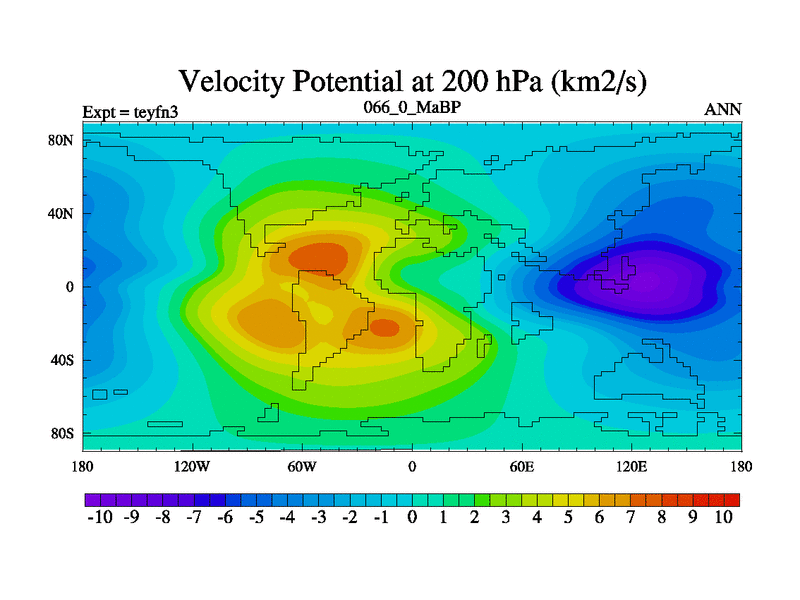 Velocity Potential at 200 hPa (km2/s)

Expt = teyfn3

066_0_MaBP

ANN

80N
40N
0
40S
80S

180 120W 60W 0 60E 120E 180

-10 -9 -8 -7 -6 -5 -4 -3 -2 -1 0 1 2 3 4 5 6 7 8 9 10